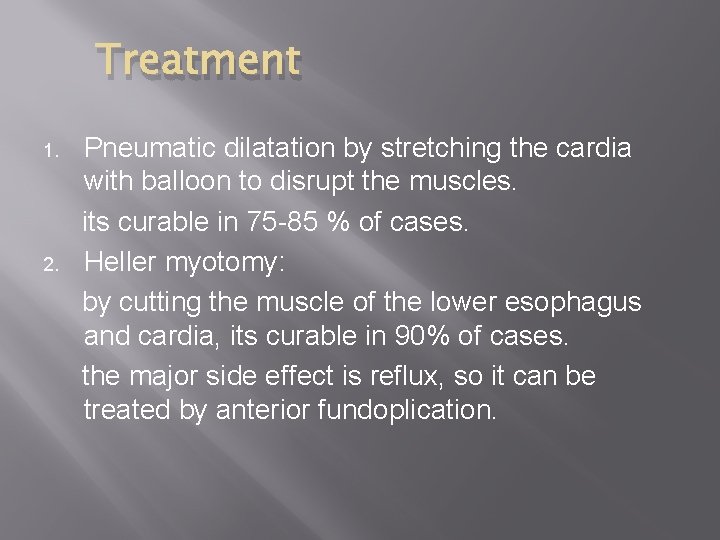 Treatment

1. Pneumatic dilatation by stretching the cardia with balloon to disrupt the muscles.

its curable in 75-85 % of cases.

2. Heller myotomy:

by cutting the muscle of the lower esophagus and cardia, its curable in 90% of cases.

the major side effect is reflux, so it can be treated by anterior fundoplication.